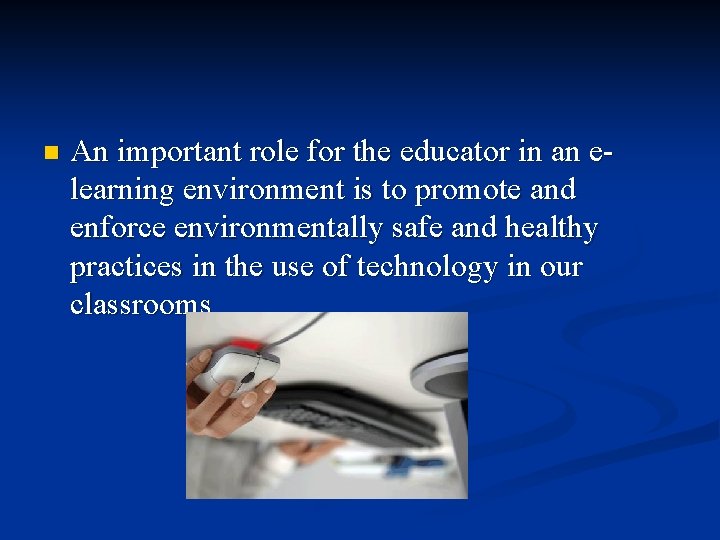 An important role for the educator in an e-learning environment is to promote and enforce environmentally safe and healthy practices in the use of technology in our classrooms